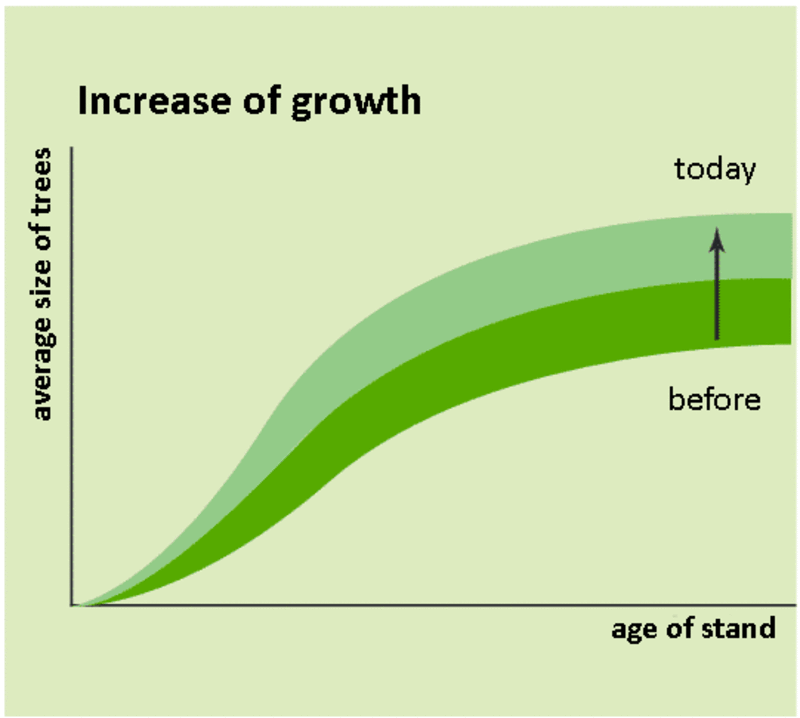 Increase of growth

average size of trees

today

before

age of stand